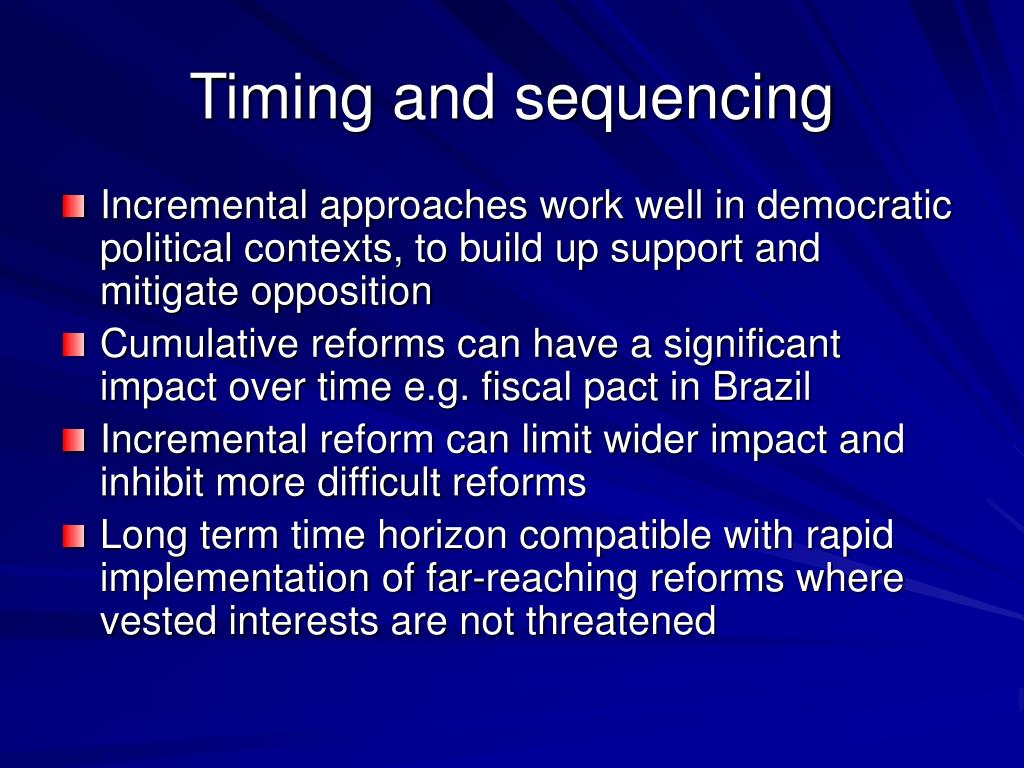 Timing and sequencing

Incremental approaches work well in democratic political contexts, to build up support and mitigate opposition

Cumulative reforms can have a significant impact over time e.g. fiscal pact in Brazil

Incremental reform can limit wider impact and inhibit more difficult reforms

Long term time horizon compatible with rapid implementation of far-reaching reforms where vested interests are not threatened